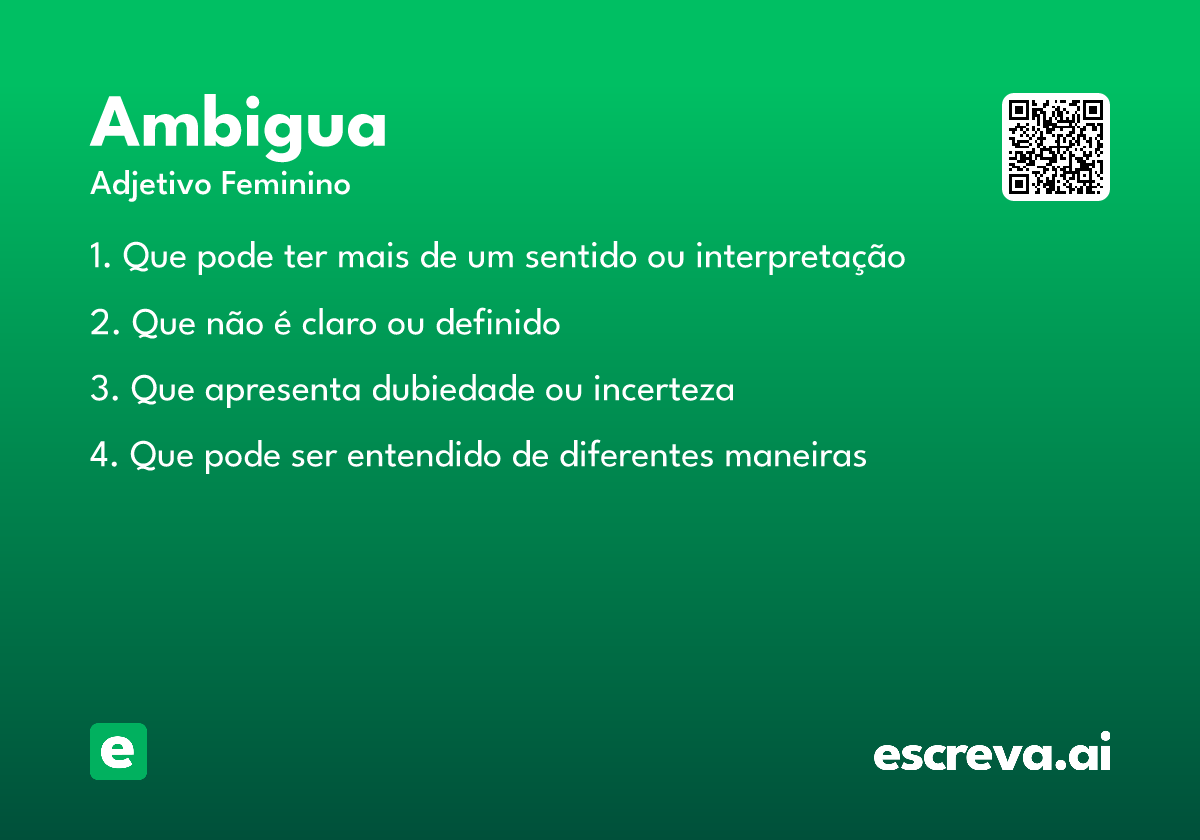 Ambigua
Adjetivo Feminino

1. Que pode ter mais de um sentido ou interpretação

2. Que não é claro ou definido

3. Que apresenta dubiedade ou incerteza

4. Que pode ser entendido de diferentes maneiras

e

escreva.ai